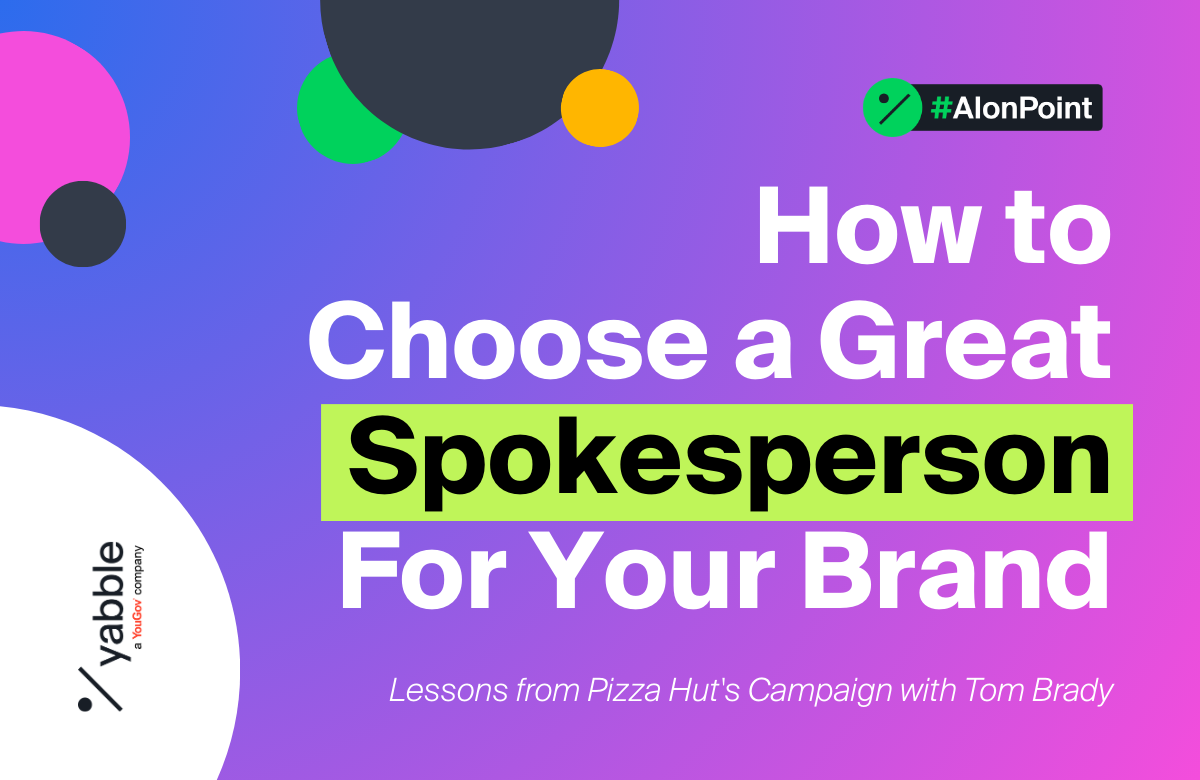 #AIonPoint

How to Choose a Great Spokesperson For Your Brand

Lessons from Pizza Hut's Campaign with Tom Brady

yabble
a YouGov company